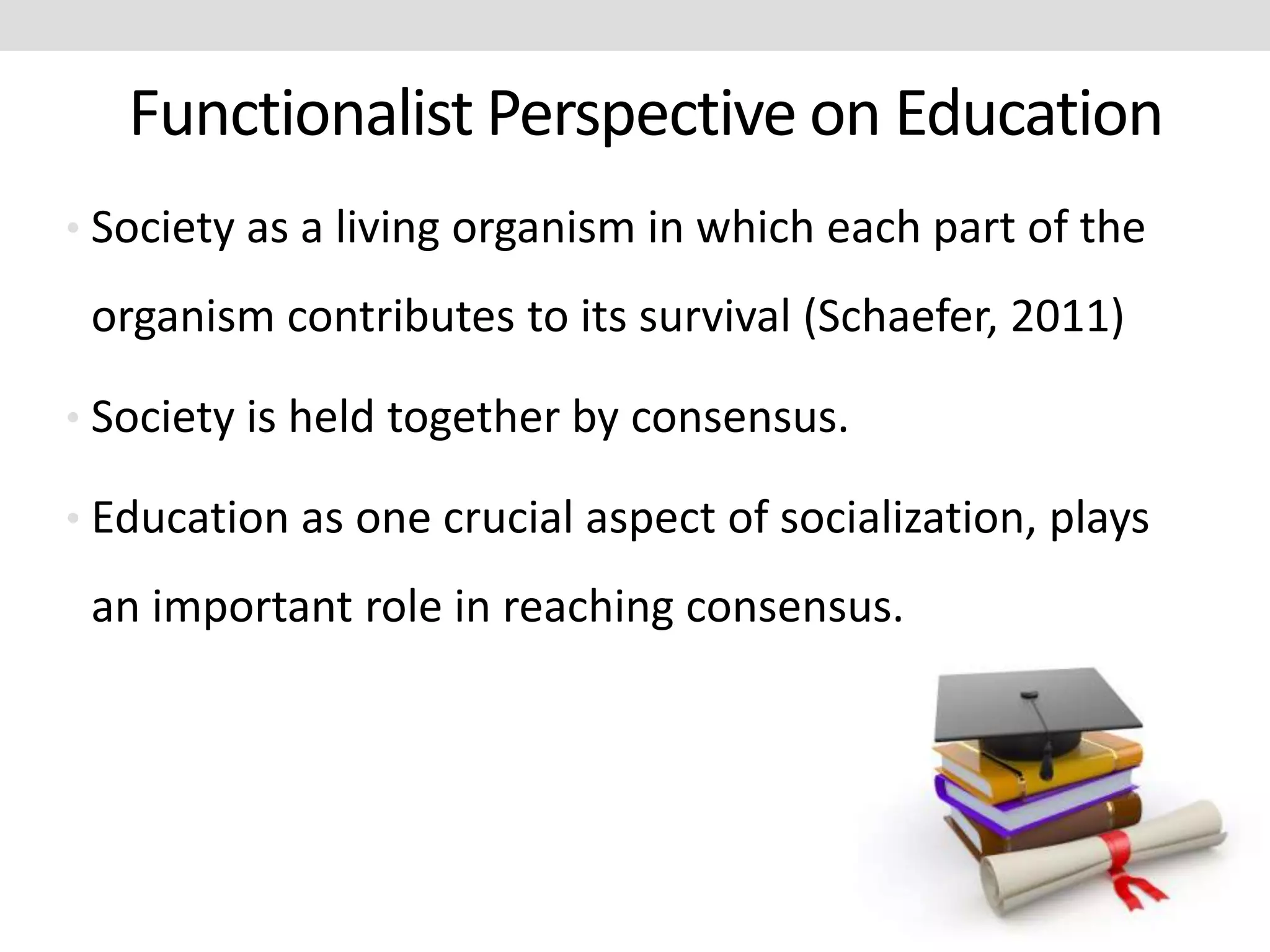 Functionalist Perspective on Education

• Society as a living organism in which each part of the organism contributes to its survival (Schaefer, 2011)

• Society is held together by consensus.

• Education as one crucial aspect of socialization, plays an important role in reaching consensus.